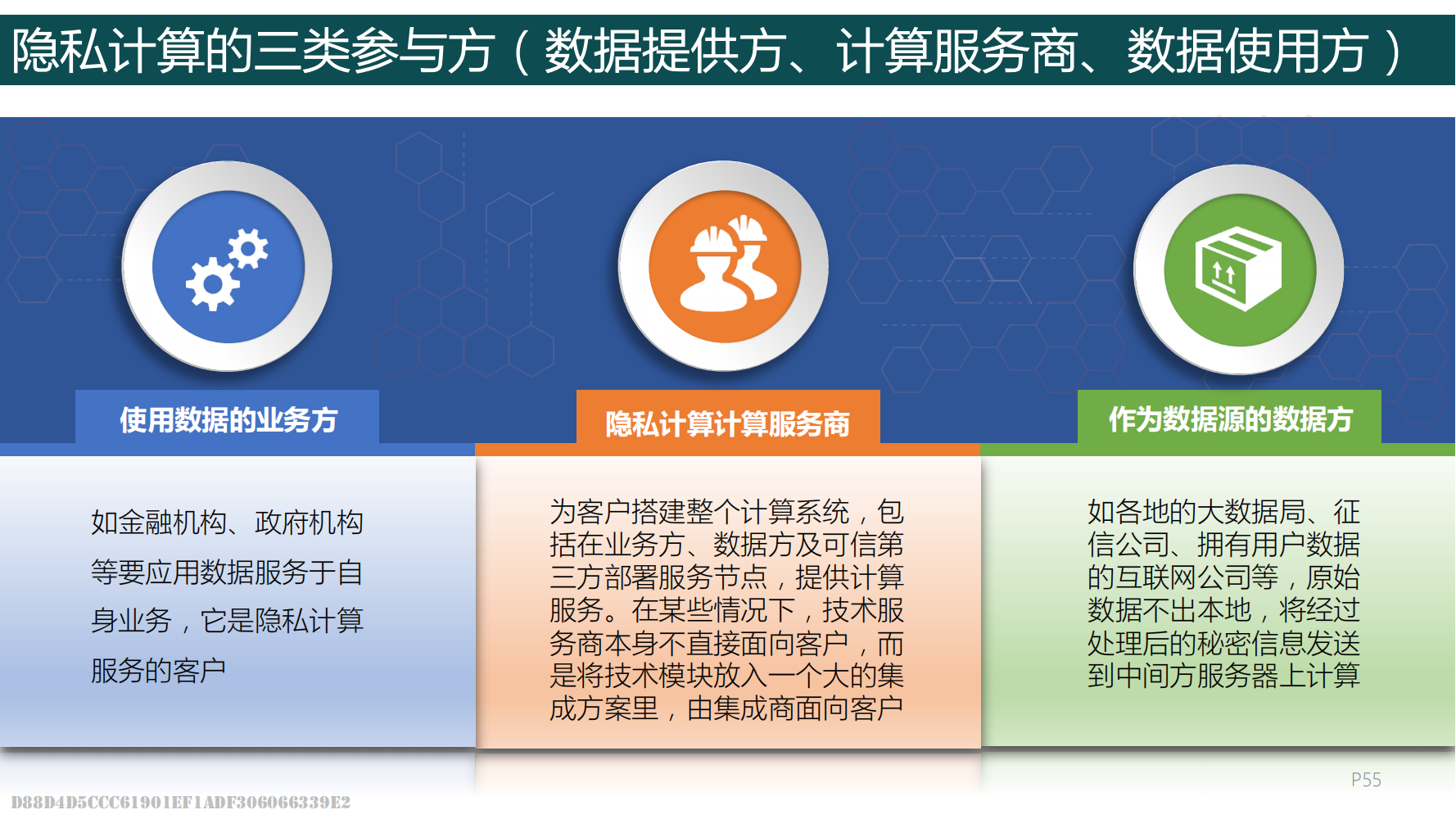 隐私计算的三类参与方（数据提供方、计算服务商、数据使用方）

使用数据的业务方

如金融机构、政府机构等要应用数据服务于自身业务，它是隐私计算服务的客户

隐私计算计算服务商

为客户搭建整个计算系统，包括在业务方、数据方及可信第三方部署服务节点，提供计算服务。在某些情况下，技术服务商本身不直接面向客户，而是将技术模块放入一个大的集成方案里，由集成商面向客户

作为数据源的数据方

如各地的大数据局、征信公司、拥有用户数据的互联网公司等，原始数据不出本地，将经过处理后的秘密信息发送到中间方服务器上计算

P55

D88D4D5CCC61901EF1ADF306066339E2